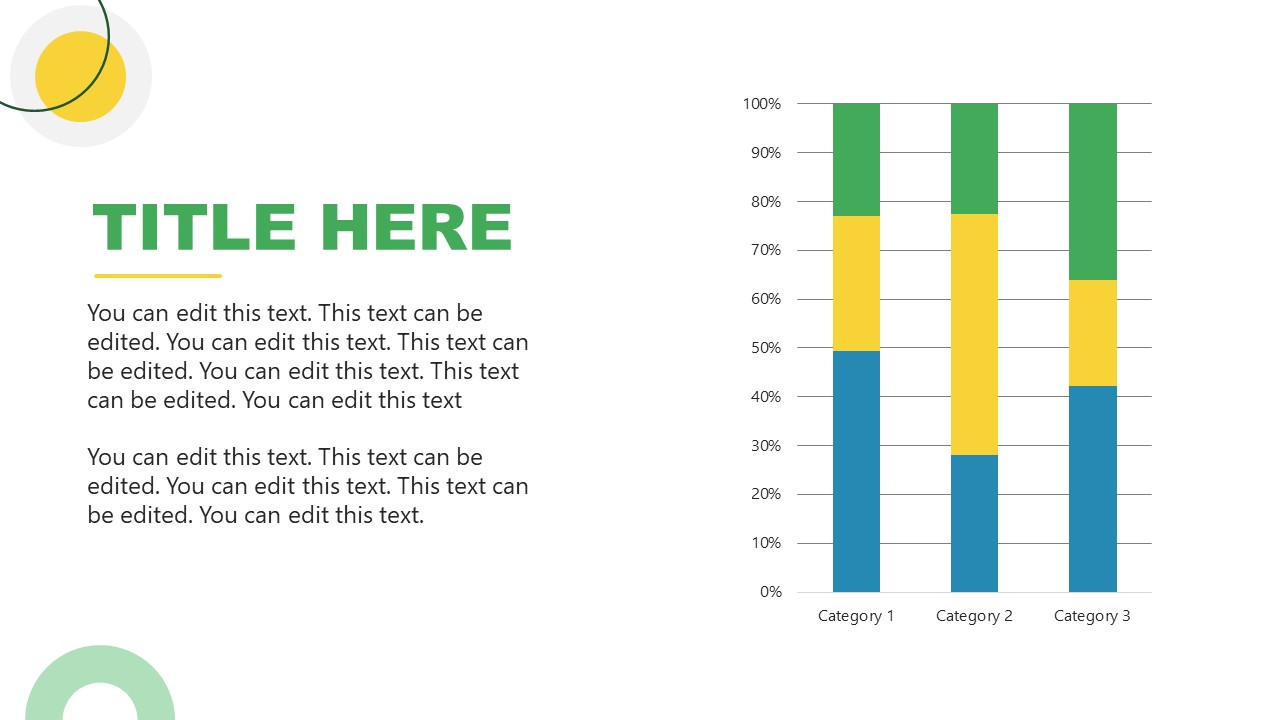 TITLE HERE

You can edit this text. This text can be edited. You can edit this text. This text can be edited. You can edit this text. This text can be edited. You can edit this text

You can edit this text. This text can be edited. You can edit this text. This text can be edited. You can edit this text.

100%
90%
80%
70%
60%
50%
40%
30%
20%
10%
0%

Category 1 Category 2 Category 3